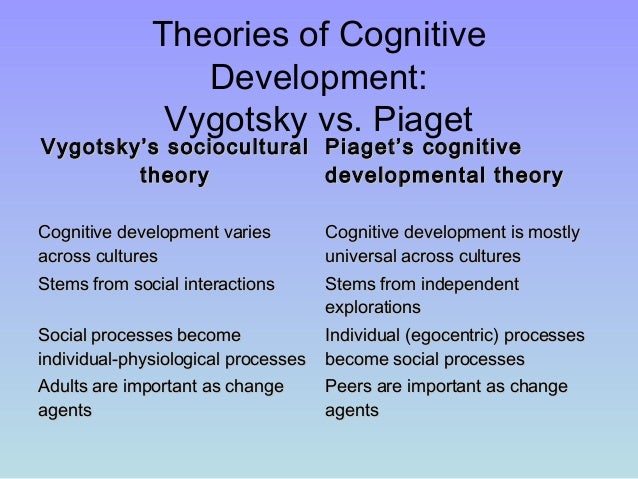 Theories of Cognitive Development: Vygotsky vs. Piaget

| Vygotsky's sociocultural theory | Piaget's cognitive developmental theory |
|---|---|
| Cognitive development varies across cultures | Cognitive development is mostly universal across cultures |
| Stems from social interactions | Stems from independent explorations |
| Social processes become individual-physiological processes | Individual (egocentric) processes become social processes |
| Adults are important as change agents | Peers are important as change agents |